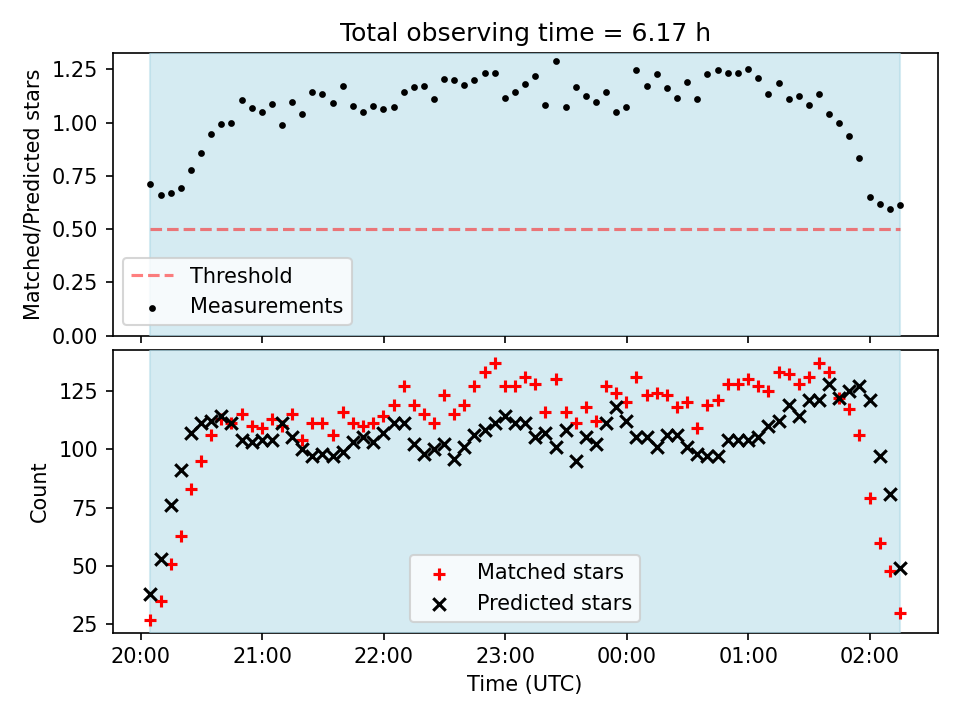 Total observing time = 6.17 h

Matched/Predicted stars

1.25
1.00
0.75
0.50
0.25
0.00

Threshold
Measurements

Count

125
100
75
50
25

Matched stars
Predicted stars

20:00
21:00
22:00
23:00
00:00
01:00
02:00

Time (UTC)